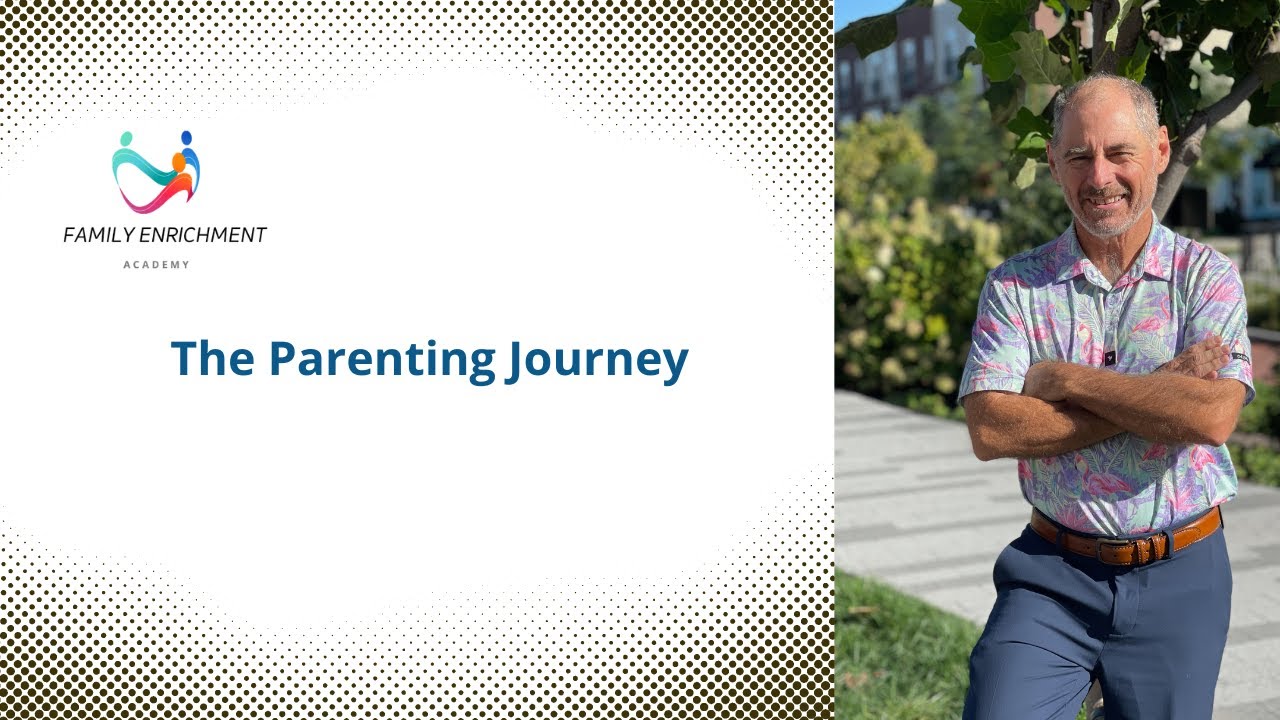 FAMILY ENRICHMENT
ACADEMY

The Parenting Journey